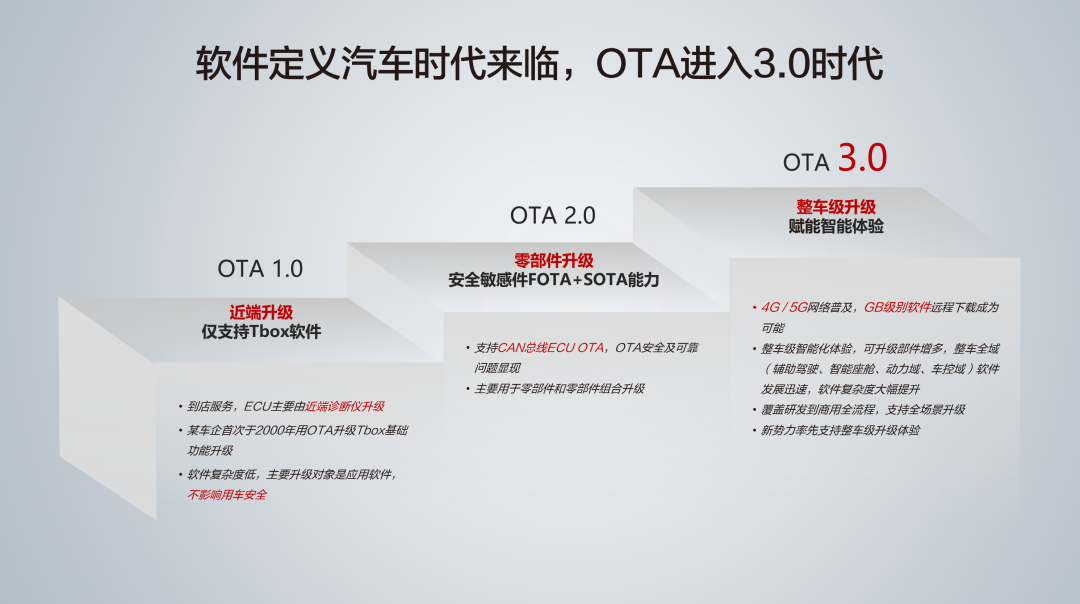 软件定义汽车时代来临，OTA进入3.0时代

OTA 1.0

近端升级
仅支持Tbox软件

• 到店服务，ECU主要由近端诊断仪升级
• 某车企首次于2000年用OTA升级Tbox基础功能升级
• 软件复杂度低，主要升级对象是应用软件，不影响用车安全

OTA 2.0

零部件升级
安全敏感件FOTA+SOTA能力

• 支持CAN总线ECU OTA，OTA安全及可靠问题显现
• 主要用于零部件和零部件组合升级

OTA 3.0

整车级升级
赋能智能体验

• 4G / 5G网络普及，GB级别软件远程下载成为可能
• 整车级智能化体验，可升级部件增多，整车全域（辅助驾驶、智能座舱、动力域、车控域）软件发展迅速，软件复杂度大幅提升
• 覆盖研发到商用全流程，支持全场景升级
• 新势力率先支持整车级升级体验